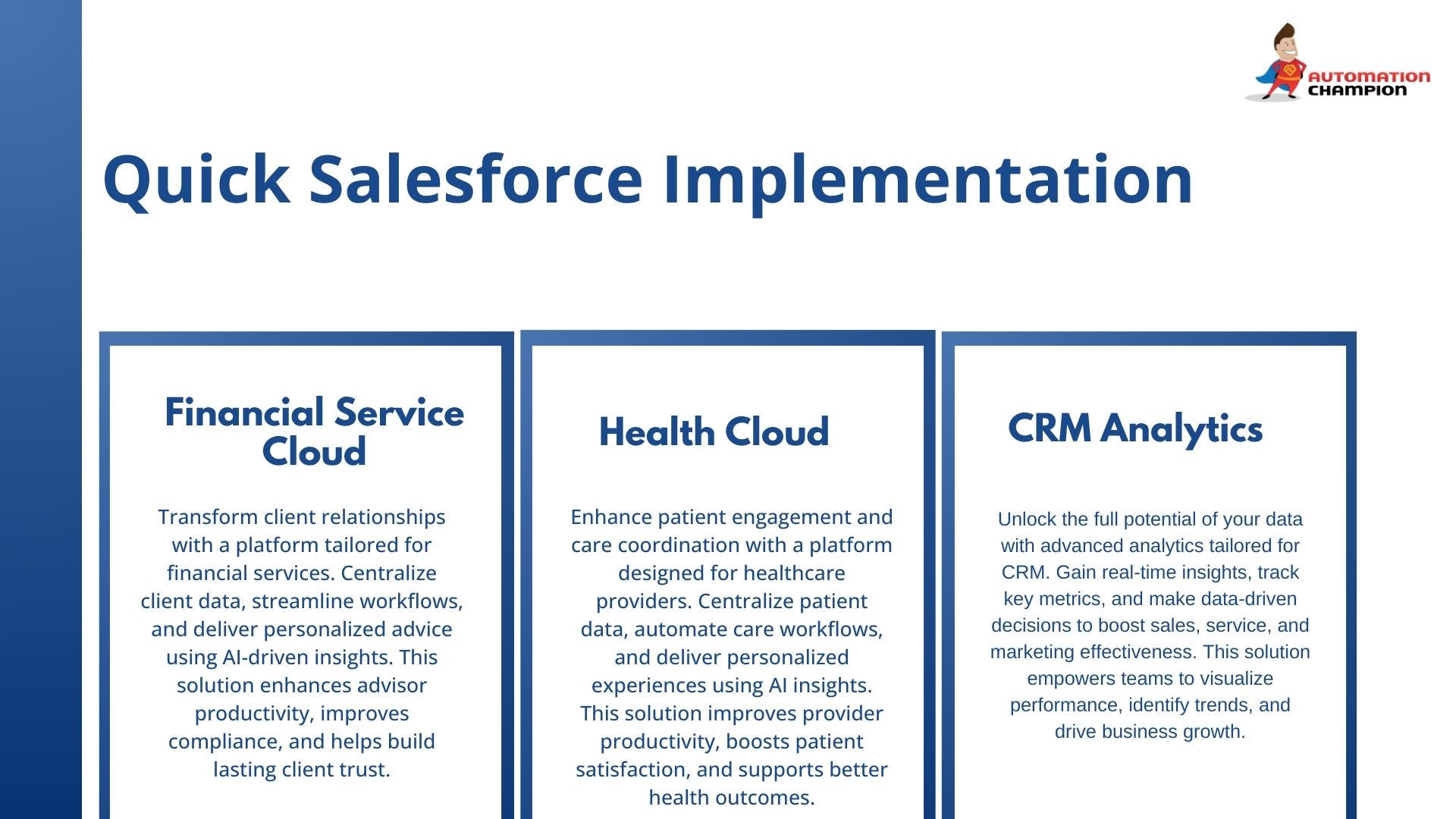 AUTOMATION CHAMPION

Quick Salesforce Implementation

Financial Service Cloud

Transform client relationships with a platform tailored for financial services. Centralize client data, streamline workflows, and deliver personalized advice using AI-driven insights. This solution enhances advisor productivity, improves compliance, and helps build lasting client trust.

Health Cloud

Enhance patient engagement and care coordination with a platform designed for healthcare providers. Centralize patient data, automate care workflows, and deliver personalized experiences using AI insights. This solution improves provider productivity, boosts patient satisfaction, and supports better health outcomes.

CRM Analytics

Unlock the full potential of your data with advanced analytics tailored for CRM. Gain real-time insights, track key metrics, and make data-driven decisions to boost sales, service, and marketing effectiveness. This solution empowers teams to visualize performance, identify trends, and drive business growth.